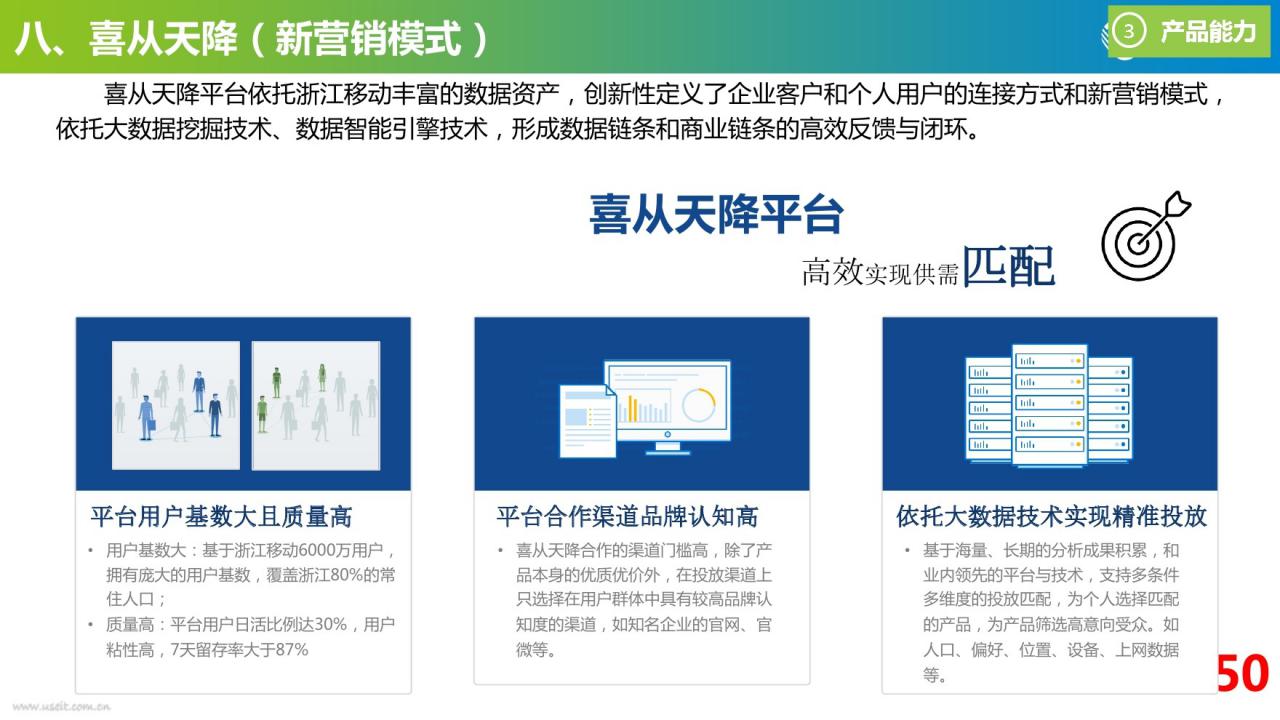 八、喜从天降（新营销模式）

3 产品能力

喜从天降平台依托浙江移动丰富的数据资产，创新性定义了企业客户和个人用户的连接方式和新营销模式，依托大数据挖掘技术、数据智能引擎技术，形成数据链条和商业链条的高效反馈与闭环。

喜从天降平台

高效实现供需匹配

平台用户基数大且质量高

• 用户基数大：基于浙江移动6000万用户，拥有庞大的用户基数，覆盖浙江80%的常住人口；

• 质量高：平台用户日活比例达30%，用户粘性高，7天留存率大于87%

平台合作渠道品牌认知高

• 喜从天降合作的渠道门槛高，除了产品本身的优质优价外，在投放渠道上只选择在用户群体中具有较高品牌认知度的渠道，如知名企业的官网、官微等。

依托大数据技术实现精准投放

• 基于海量、长期的分析成果积累，和业内领先的平台与技术，支持多条件多维度的投放匹配，为个人选择匹配的产品，为产品筛选高意向受众。如人口、偏好、位置、设备、上网数据等。

50

www.useit.com.cn